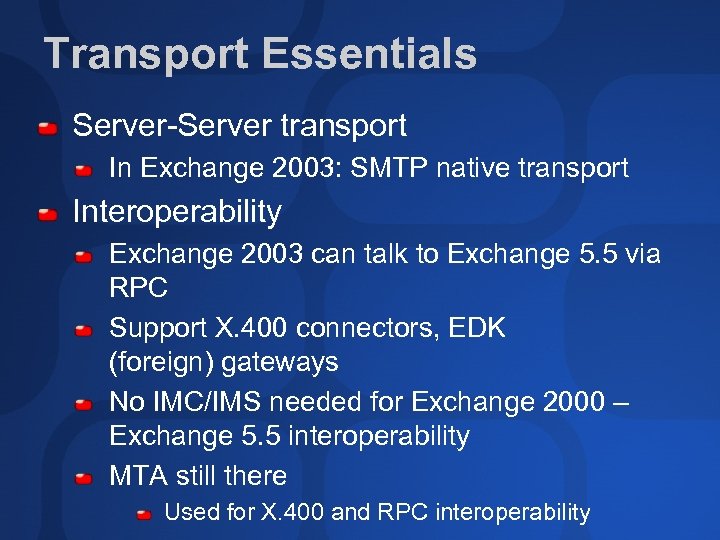 Transport Essentials

Server-Server transport

In Exchange 2003: SMTP native transport

Interoperability

Exchange 2003 can talk to Exchange 5.5 via RPC

Support X.400 connectors, EDK (foreign) gateways

No IMC/IMS needed for Exchange 2000 – Exchange 5.5 interoperability

MTA still there

Used for X.400 and RPC interoperability